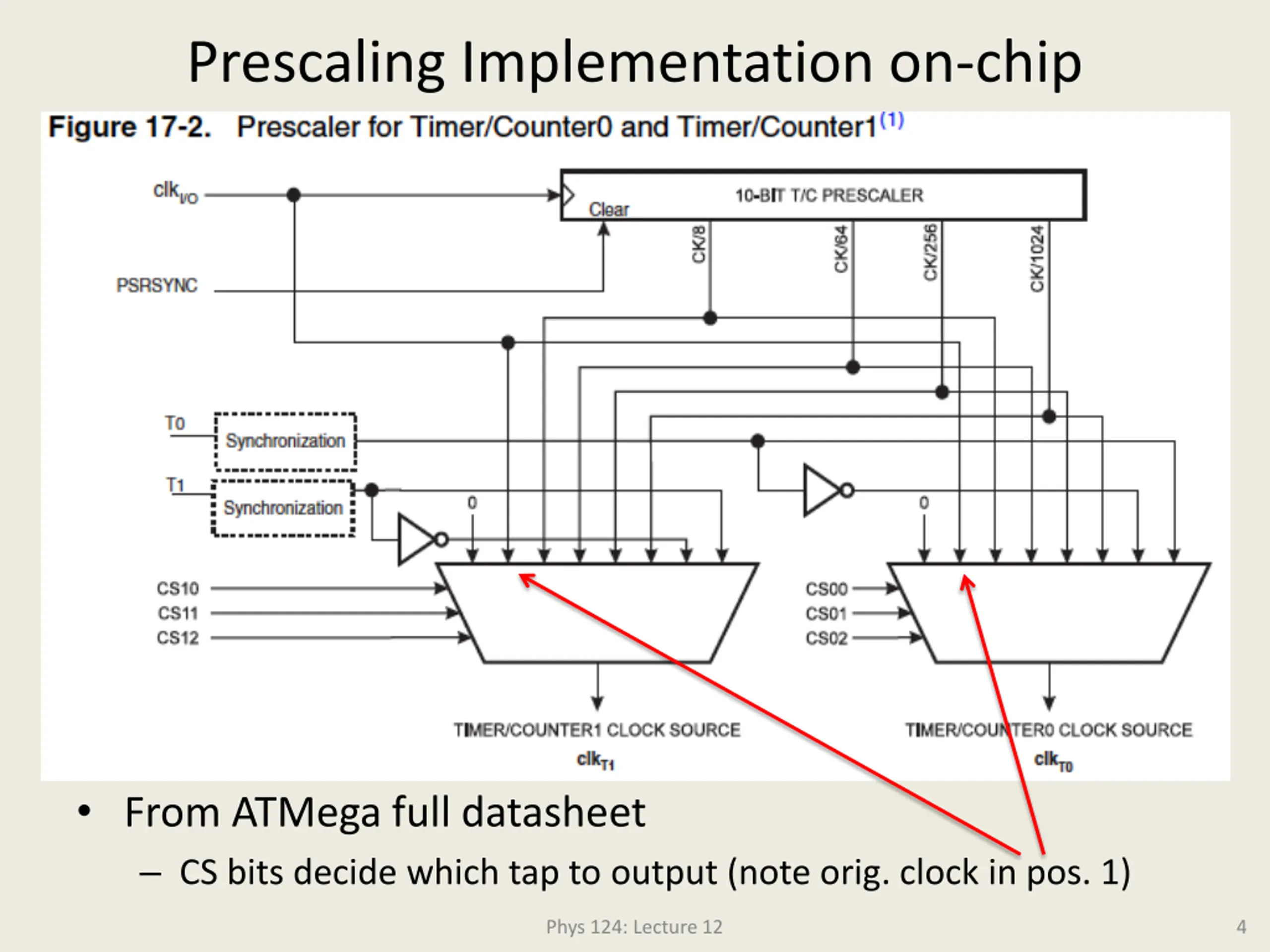 Prescaling Implementation on-chip

Figure 17-2. Prescaler for Timer/Counter0 and Timer/Counter1$^{(1)}$

$clk_{I/O}$

10-BIT T/C PRESCALER

Clear

PSRSYNC

CK/8

CK/64

CK/256

CK/1024

T0

Synchronization

T1

Synchronization

0

0

CS10

CS11

CS12

CS00

CS01

CS02

TIMER/COUNTER1 CLOCK SOURCE
$clk_{T1}$

TIMER/COUNTER0 CLOCK SOURCE
$clk_{T0}$

• From ATMega full datasheet

– CS bits decide which tap to output (note orig. clock in pos. 1)

Phys 124: Lecture 12

4